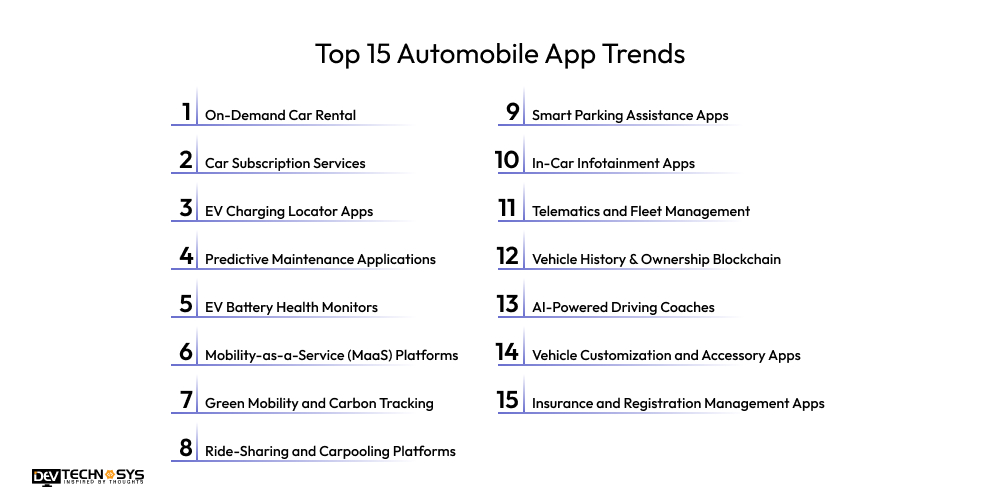 Top 15 Automobile App Trends

1 On-Demand Car Rental

2 Car Subscription Services

3 EV Charging Locator Apps

4 Predictive Maintenance Applications

5 EV Battery Health Monitors

6 Mobility-as-a-Service (MaaS) Platforms

7 Green Mobility and Carbon Tracking

8 Ride-Sharing and Carpooling Platforms

9 Smart Parking Assistance Apps

10 In-Car Infotainment Apps

11 Telematics and Fleet Management

12 Vehicle History & Ownership Blockchain

13 AI-Powered Driving Coaches

14 Vehicle Customization and Accessory Apps

15 Insurance and Registration Management Apps

DEV TECHNOSYS
INSPIRED BY THOUGHTS